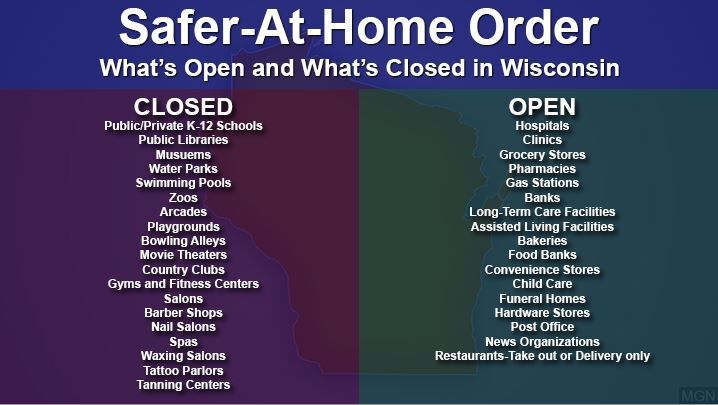 Safer-At-Home Order
What's Open and What's Closed in Wisconsin

CLOSED
Public/Private K-12 Schools
Public Libraries
Musuems
Water Parks
Swimming Pools
Zoos
Arcades
Playgrounds
Bowling Alleys
Movie Theaters
Country Clubs
Gyms and Fitness Centers
Salons
Barber Shops
Nail Salons
Spas
Waxing Salons
Tattoo Parlors
Tanning Centers

OPEN
Hospitals
Clinics
Grocery Stores
Pharmacies
Gas Stations
Banks
Long-Term Care Facilities
Assisted Living Facilities
Bakeries
Food Banks
Convenience Stores
Child Care
Funeral Homes
Hardware Stores
Post Office
News Organizations
Restaurants-Take out or Delivery only

MGN